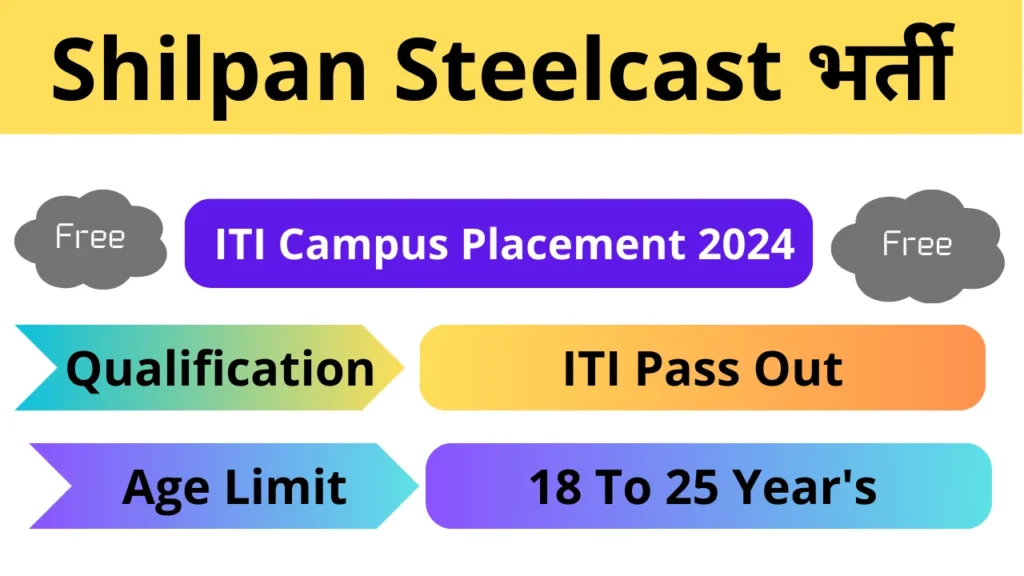 Shilpan Steelcast भर्ती

Free

ITI Campus Placement 2024

Free

Qualification

ITI Pass Out

Age Limit

18 To 25 Year's